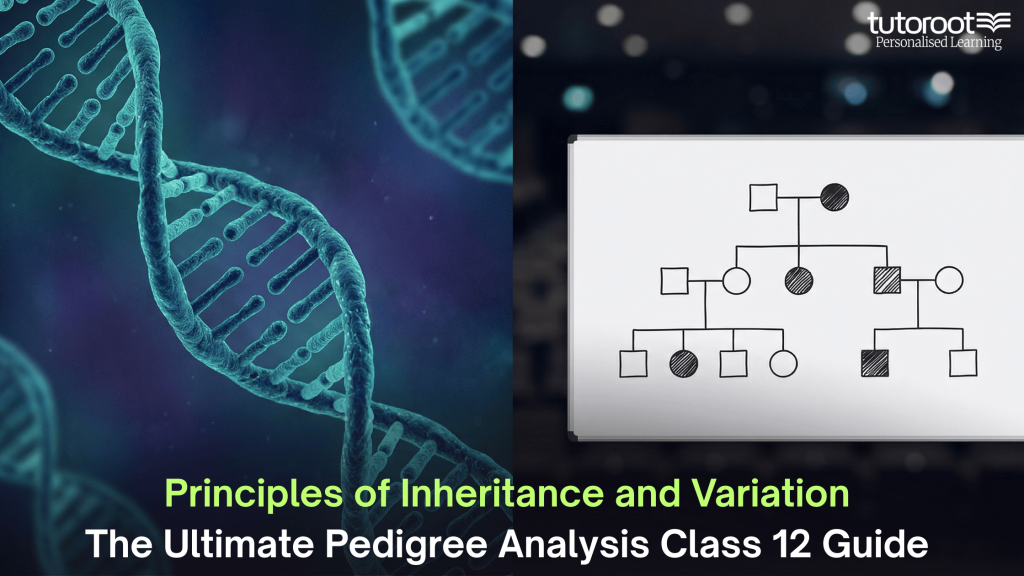 tutoroot
Personalised Learning

Principles of Inheritance and Variation
The Ultimate Pedigree Analysis Class 12 Guide